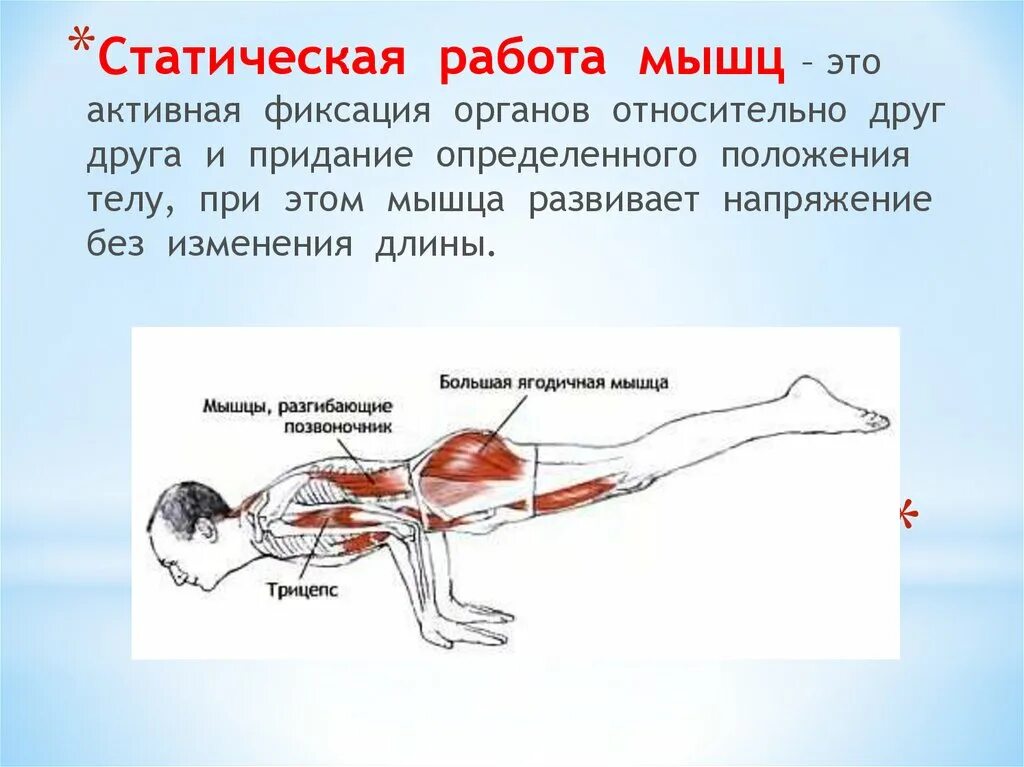 *Статическая работа мышц – это активная фиксация органов относительно друг друга и придание определенного положения телу, при этом мышца развивает напряжение без изменения длины.

Большая ягодичная мышца

Мышцы, разгибающие позвоночник

Трицепс

*